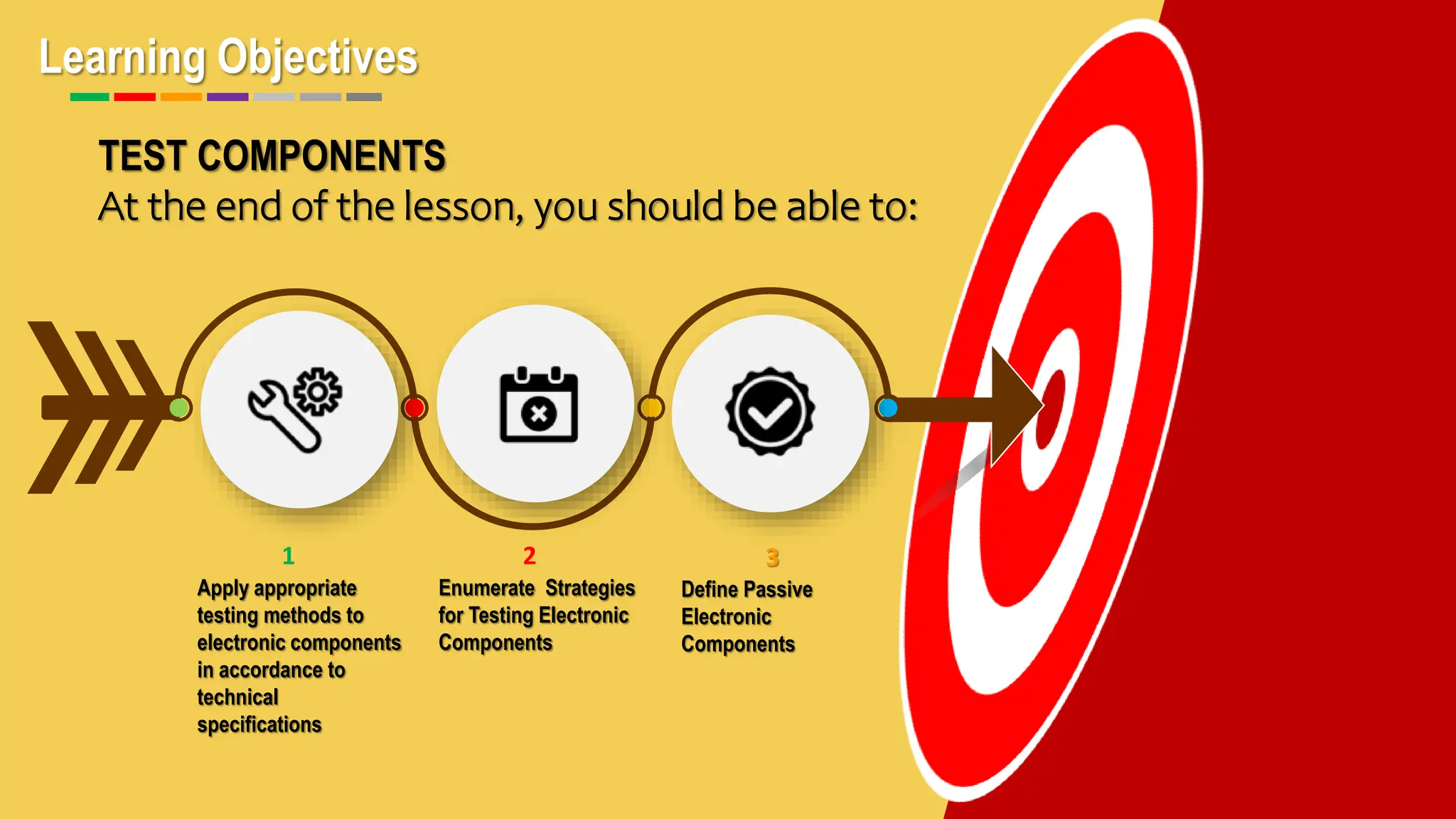 Learning Objectives

TEST COMPONENTS
At the end of the lesson, you should be able to:

1
Apply appropriate testing methods to electronic components in accordance to technical specifications

2
Enumerate Strategies for Testing Electronic Components

3
Define Passive Electronic Components